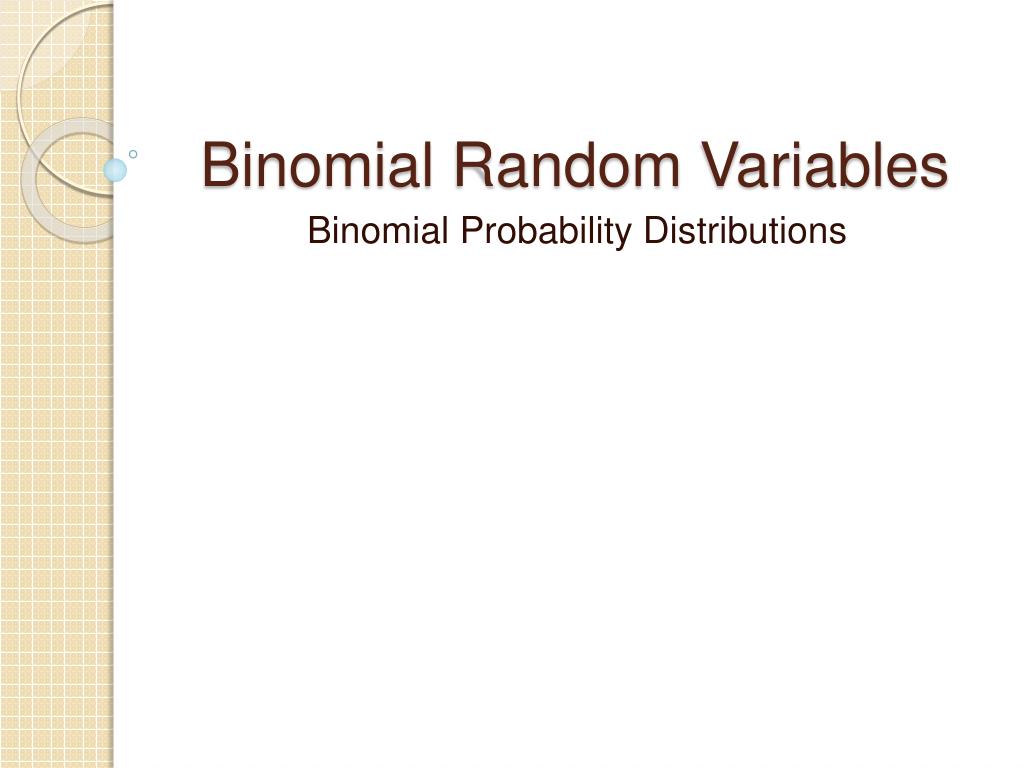 Binomial Random Variables

Binomial Probability Distributions